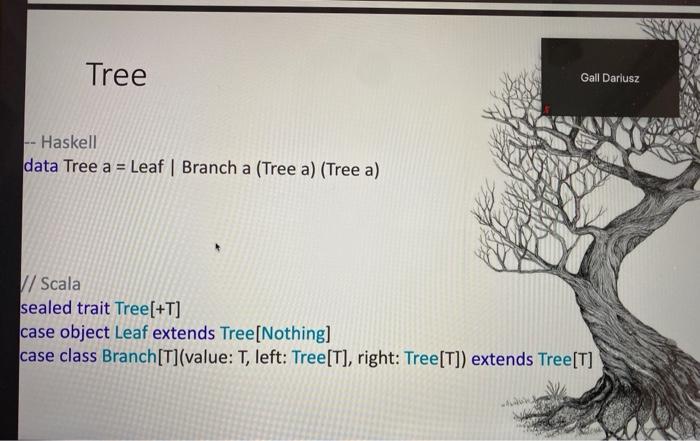 Tree

Gall Dariusz

-- Haskell
data Tree a = Leaf | Branch a (Tree a) (Tree a)

// Scala
sealed trait Tree[+T]
case object Leaf extends Tree[Nothing]
case class Branch[T](value: T, left: Tree[T], right: Tree[T]) extends Tree[T]